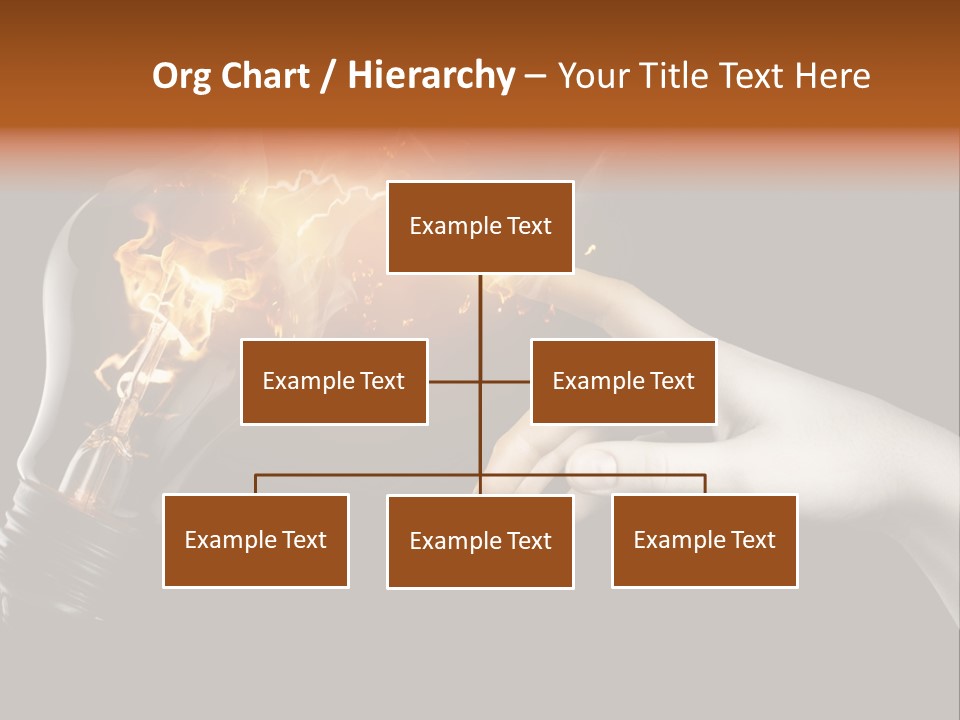 Org Chart / Hierarchy – Your Title Text Here

Example Text

Example Text

Example Text

Example Text

Example Text

Example Text